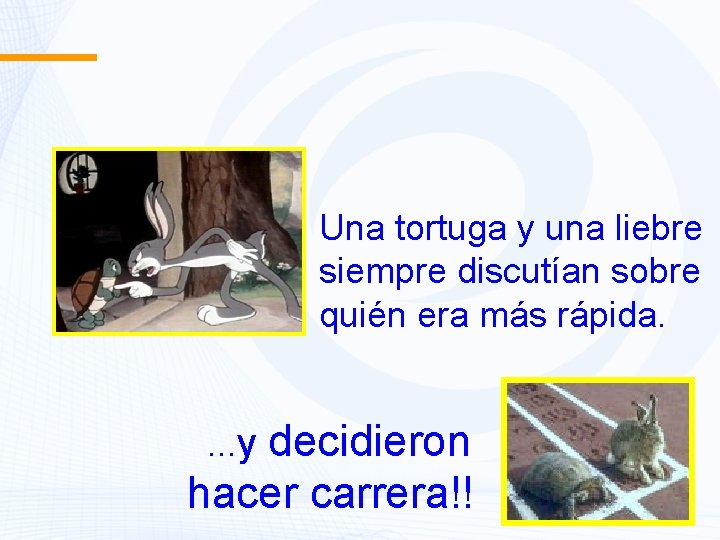 Una tortuga y una liebre siempre discutían sobre quién era más rápida.

...y decidieron hacer carrera!!